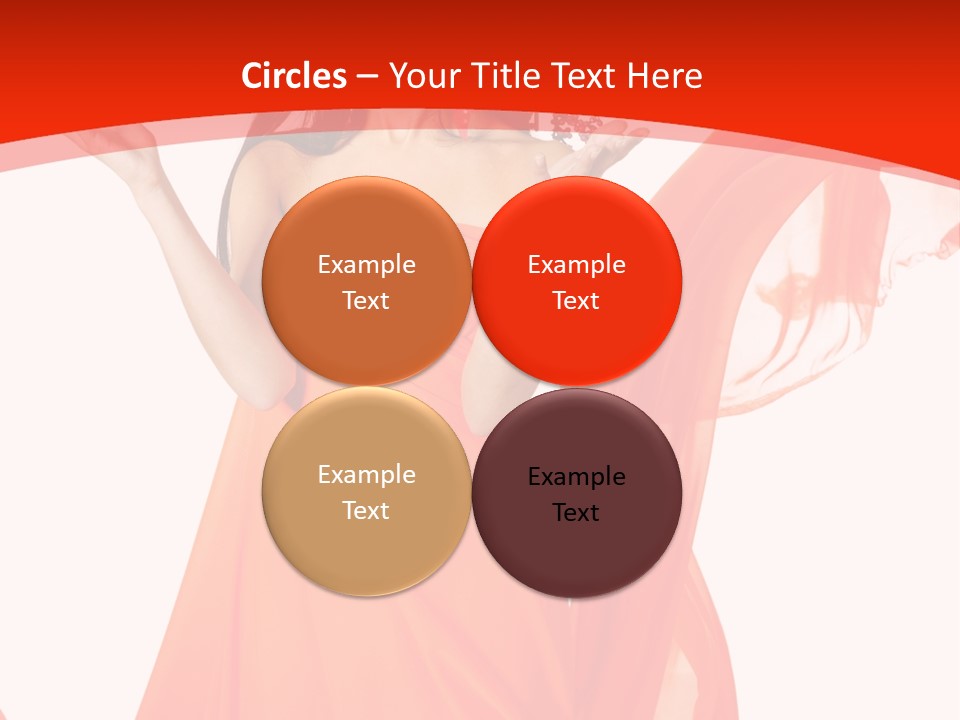 Circles – Your Title Text Here

Example Text

Example Text

Example Text

Example Text